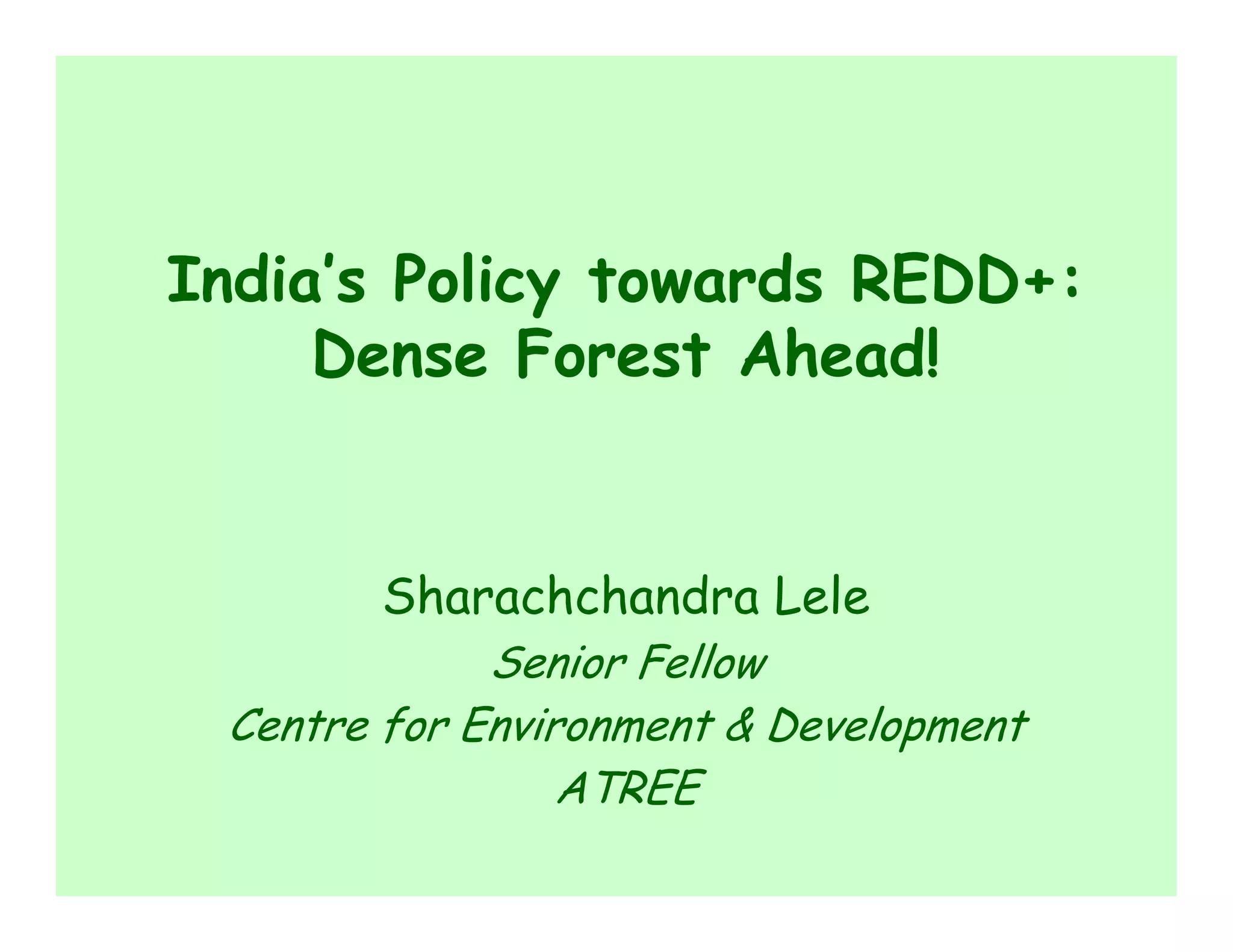 India's Policy towards REDD+: Dense Forest Ahead!

Sharachchandra Lele

Senior Fellow

Centre for Environment & Development

ATREE